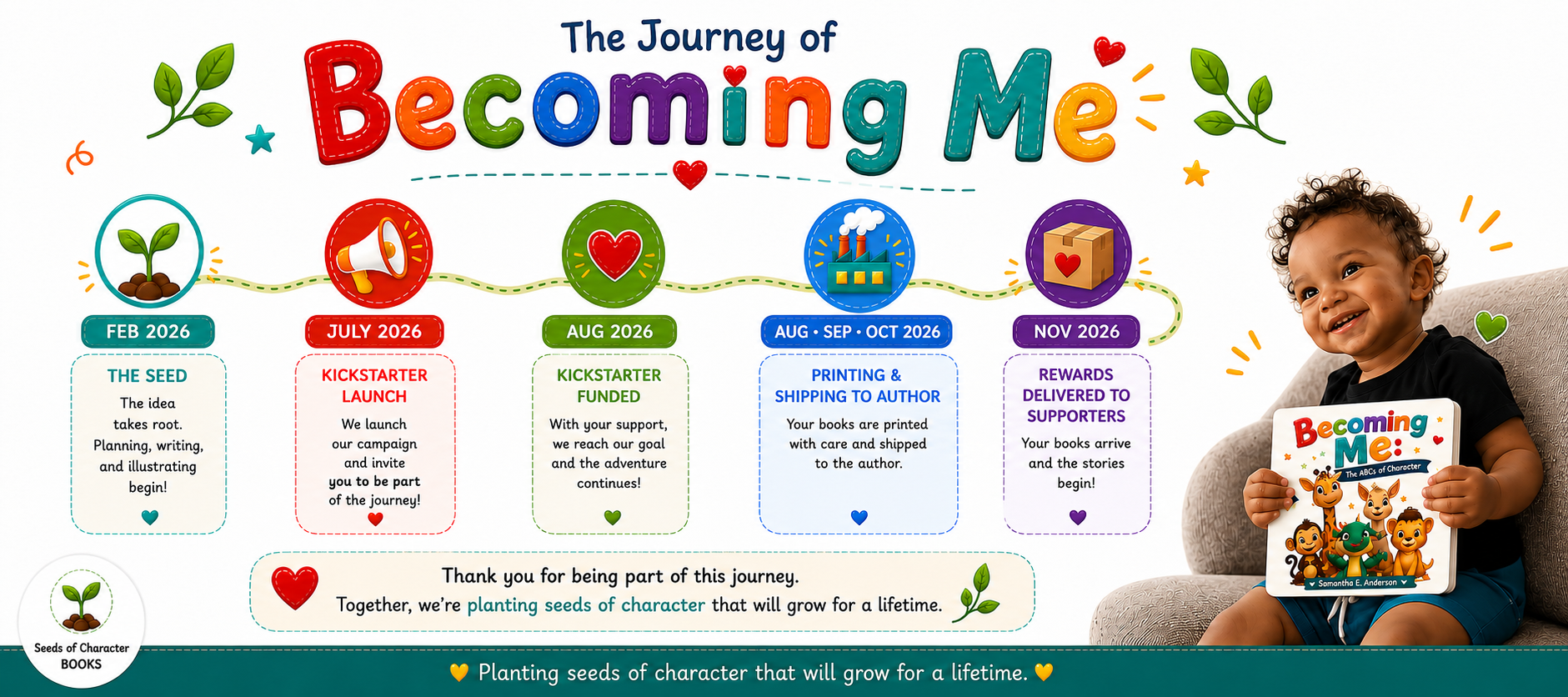 The Journey of
Becoming Me

FEB 2026
THE SEED
The idea takes root. Planning, writing, and illustrating begin!

JULY 2026
KICKSTARTER LAUNCH
We launch our campaign and invite you to be part of the journey!

AUG 2026
KICKSTARTER FUNDED
With your support, we reach our goal and the adventure continues!

AUG • SEP • OCT 2026
PRINTING & SHIPPING TO AUTHOR
Your books are printed with care and shipped to the author.

NOV 2026
REWARDS DELIVERED TO SUPPORTERS
Your books arrive and the stories begin!

Becoming Me:
The ABCs of Character
Samantha E. Anderson

Thank you for being part of this journey.
Together, we're planting seeds of character that will grow for a lifetime.

Seeds of Character BOOKS

Planting seeds of character that will grow for a lifetime.